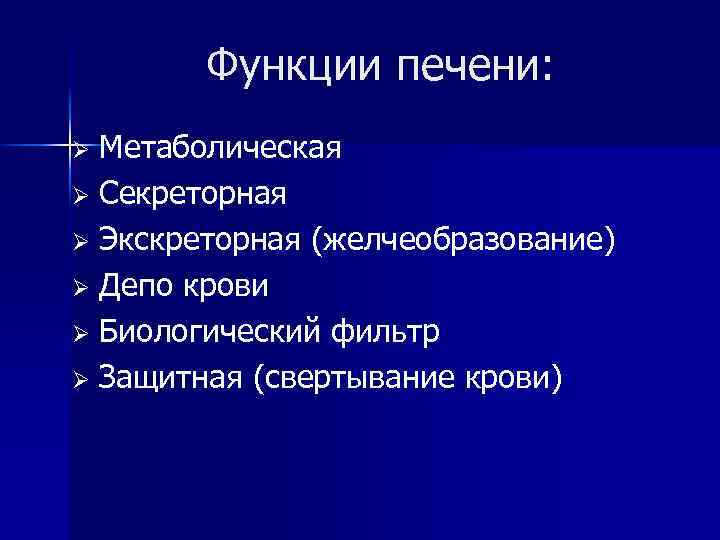 Функции печени:

➢ Метаболическая
➢ Секреторная
➢ Экскреторная (желчеобразование)
➢ Депо крови
➢ Биологический фильтр
➢ Защитная (свертывание крови)